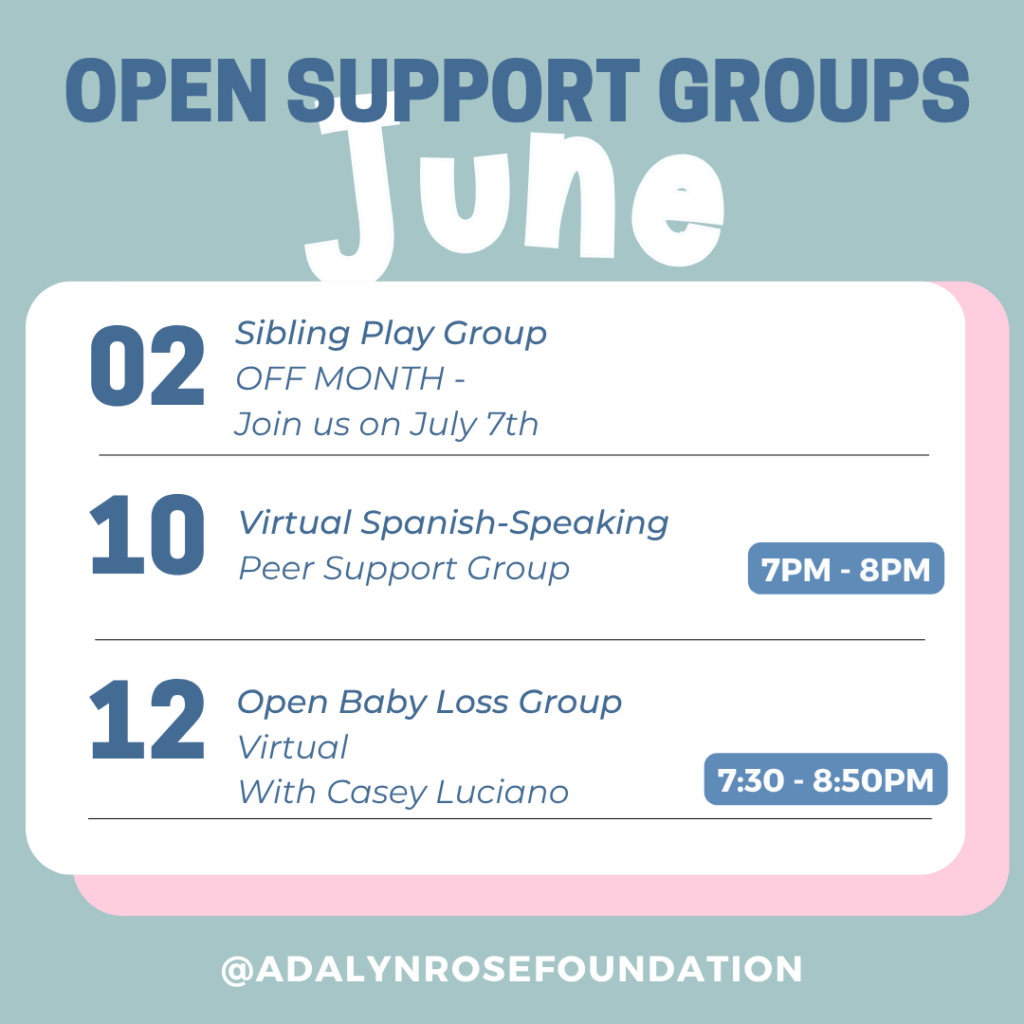 OPEN SUPPORT GROUPS
June

02 Sibling Play Group
OFF MONTH -
Join us on July 7th

10 Virtual Spanish-Speaking
Peer Support Group
7PM - 8PM

12 Open Baby Loss Group
Virtual
With Casey Luciano
7:30 - 8:50PM

@ADALYNROSEFOUNDATION